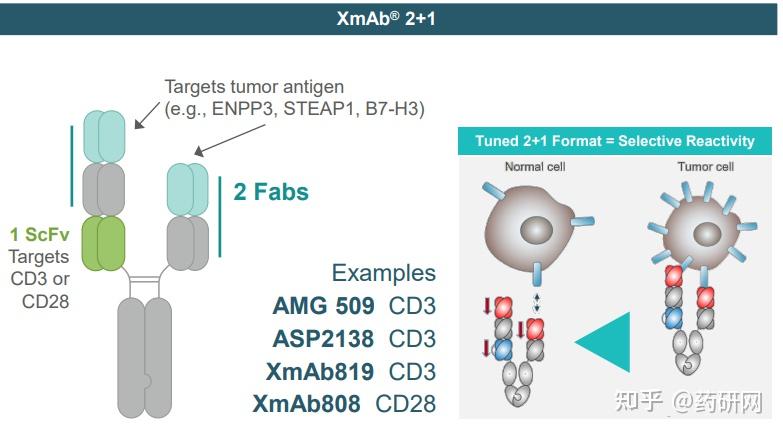 XmAb® 2+1

Targets tumor antigen (e.g., ENPP3, STEAP1, B7-H3)

2 Fabs

1 ScFv Targets CD3 or CD28

Examples
AMG 509 CD3
ASP2138 CD3
XmAb819 CD3
XmAb808 CD28

Tuned 2+1 Format = Selective Reactivity

Normal cell

Tumor cell

知乎 @药研网